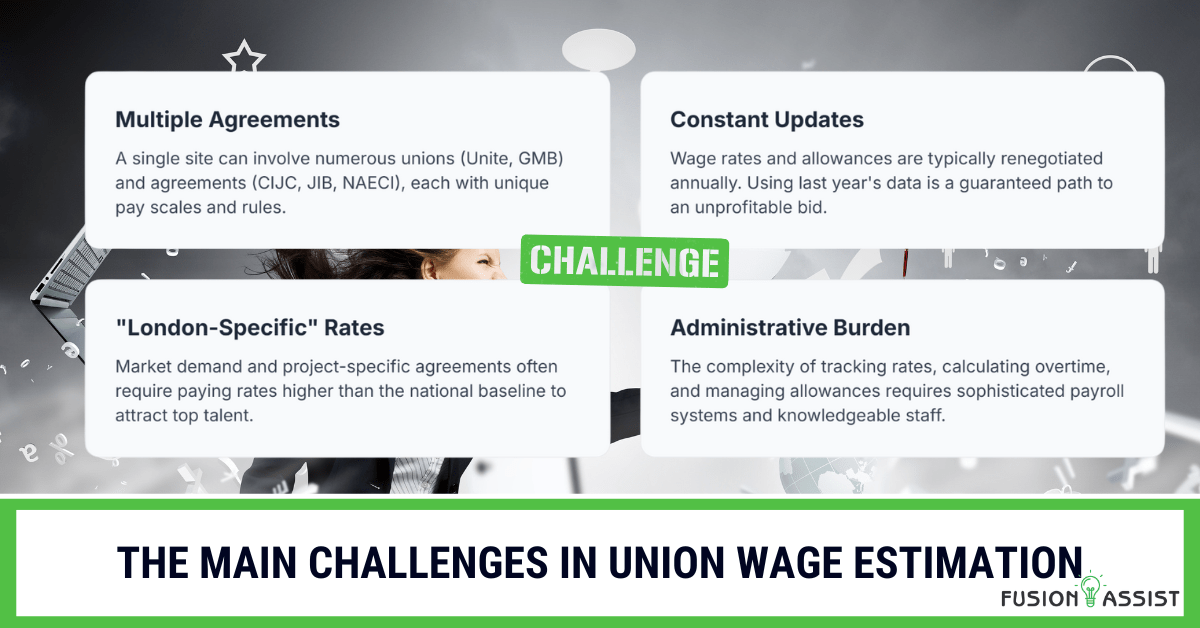 Multiple Agreements

A single site can involve numerous unions (Unite, GMB) and agreements (CIJC, JIB, NAECI), each with unique pay scales and rules.

Constant Updates

Wage rates and allowances are typically renegotiated annually. Using last year's data is a guaranteed path to an unprofitable bid.

CHALLENGE

"London-Specific" Rates

Market demand and project-specific agreements often require paying rates higher than the national baseline to attract top talent.

Administrative Burden

The complexity of tracking rates, calculating overtime, and managing allowances requires sophisticated payroll systems and knowledgeable staff.

THE MAIN CHALLENGES IN UNION WAGE ESTIMATION

FUSION ASSIST